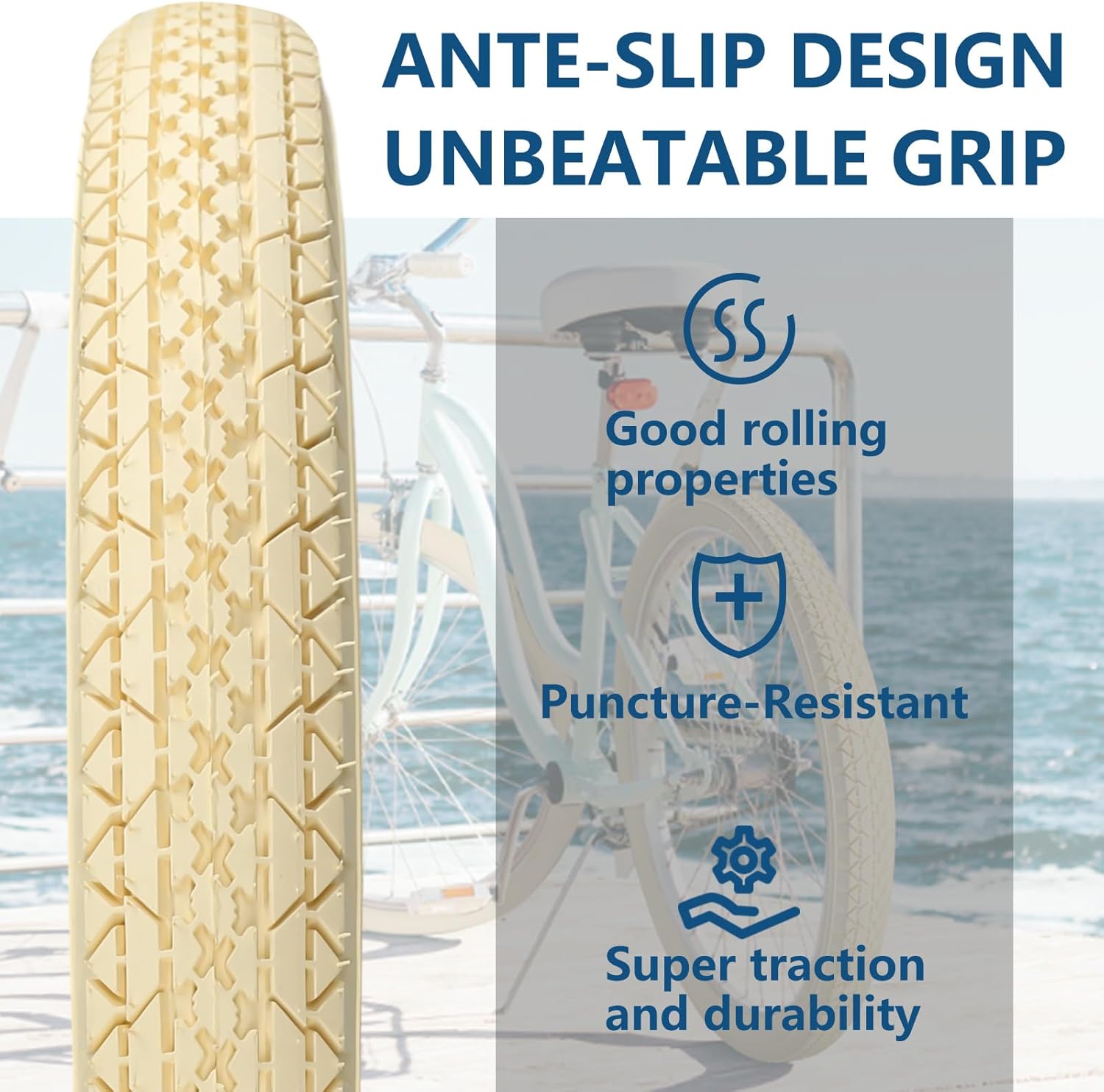 ANTE-SLIP DESIGN
UNBEATABLE GRIP

Good rolling properties

Puncture-Resistant

Super traction and durability